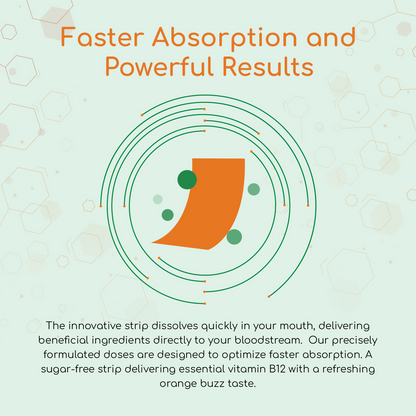 Faster Absorption and Powerful Results

The innovative strip dissolves quickly in your mouth, delivering beneficial ingredients directly to your bloodstream.  Our precisely formulated doses are designed to optimize faster absorption. A sugar-free strip delivering essential vitamin B12 with a refreshing orange buzz taste.